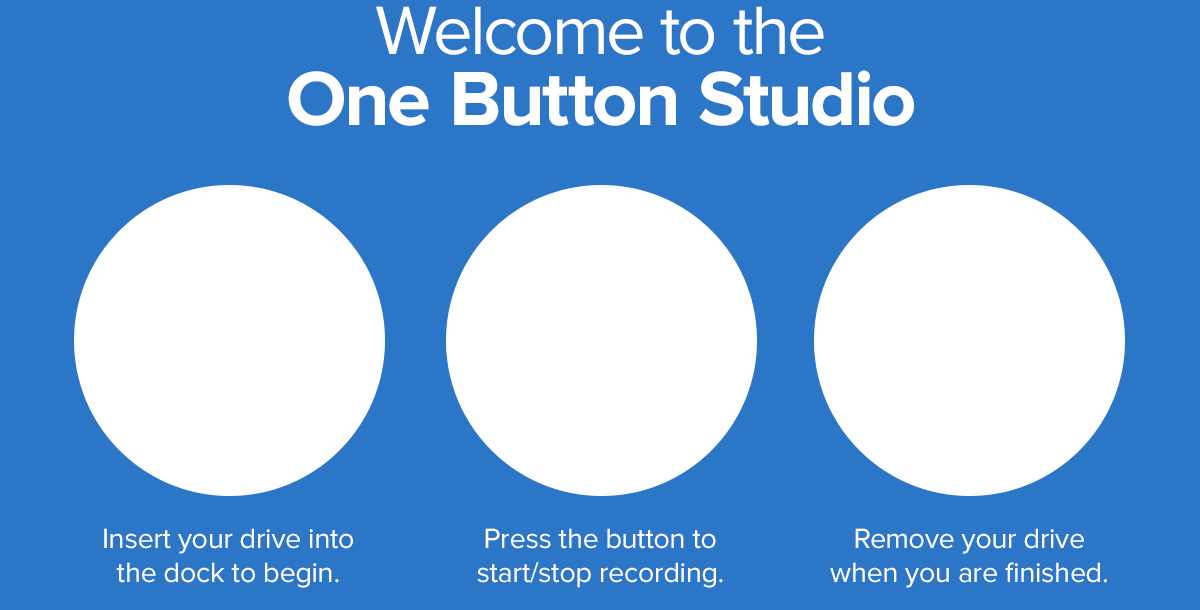 Welcome to the
One Button Studio

Insert your drive into the dock to begin.

Press the button to start/stop recording.

Remove your drive when you are finished.